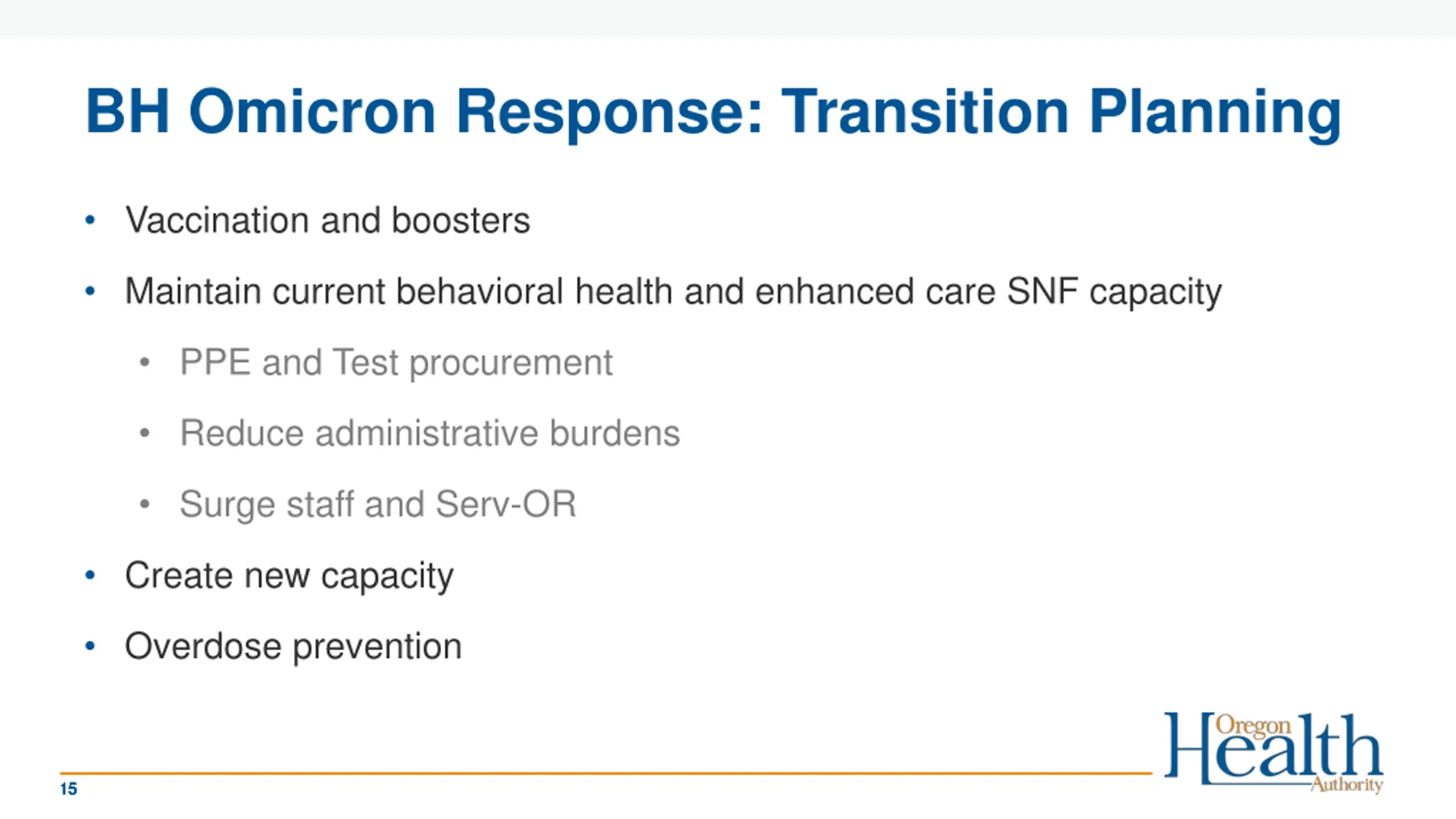 BH Omicron Response: Transition Planning

• Vaccination and boosters
• Maintain current behavioral health and enhanced care SNF capacity
  • PPE and Test procurement
  • Reduce administrative burdens
  • Surge staff and Serv-OR
• Create new capacity
• Overdose prevention

15

Oregon Health Authority